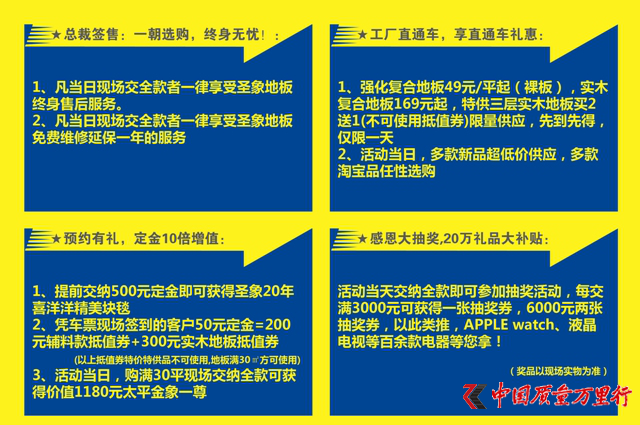 ★总裁签售：一朝选购，终身无忧！：

1、凡当日现场交全款者一律享受圣象地板终身售后服务。
2、凡当日现场交全款者一律享受圣象地板免费维修延保一年的服务

★工厂直通车，享直通车礼惠：

1、强化复合地板49元/平起（裸板），实木复合地板169元起，特供三层实木地板买2送1(不可使用抵值券)限量供应，先到先得，仅限一天
2、活动当日，多款新品超低价供应，多款淘宝品任性选购

★预约有礼，定金10倍增值：

1、提前交纳500元定金即可获得圣象20年喜洋洋精美块毯
2、凭车票现场签到的客户50元定金=200元辅料款抵值券+300元实木地板抵值券
(以上抵值券特价特供品不可使用,地板满30㎡方可使用)
3、活动当日，购满30平现场交纳全款可获得价值1180元太平金象一尊

★感恩大抽奖,20万礼品大补贴：

活动当天交纳全款即可参加抽奖活动，每交满3000元可获得一张抽奖券，6000元两张抽奖券，以此类推，APPLE watch、液晶电视等百余款电器等您拿！

（奖品以现场实物为准）

中国质量万里行